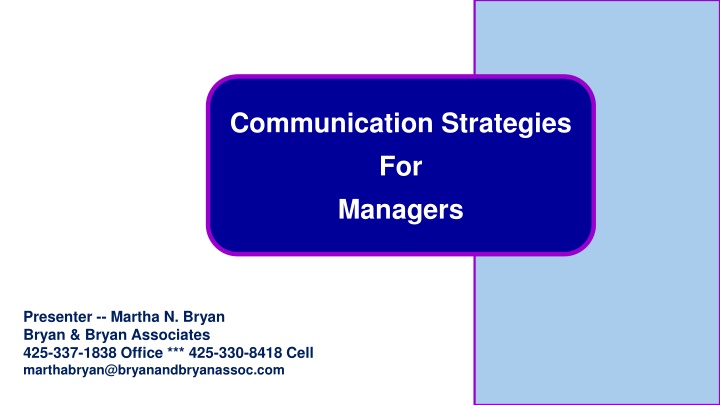 Communication Strategies
For
Managers

Presenter -- Martha N. Bryan
Bryan & Bryan Associates
425-337-1838 Office *** 425-330-8418 Cell
marthabryan@bryanandbryanassoc.com